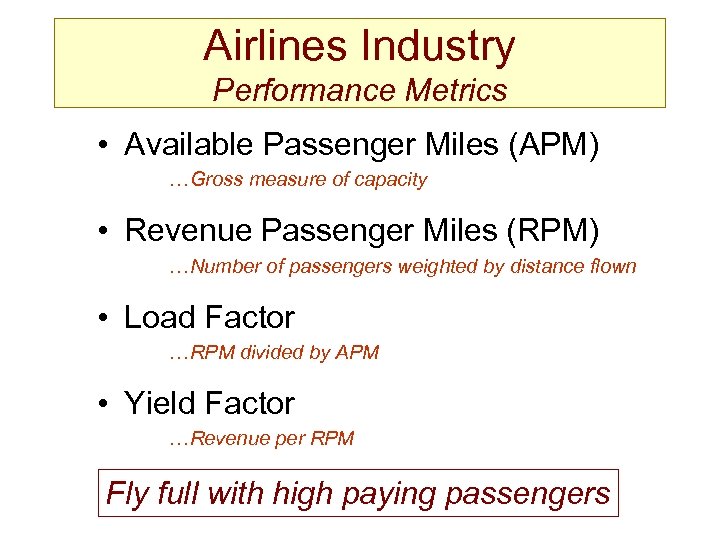 Airlines Industry
Performance Metrics

• Available Passenger Miles (APM)
…Gross measure of capacity

• Revenue Passenger Miles (RPM)
…Number of passengers weighted by distance flown

• Load Factor
…RPM divided by APM

• Yield Factor
…Revenue per RPM

Fly full with high paying passengers